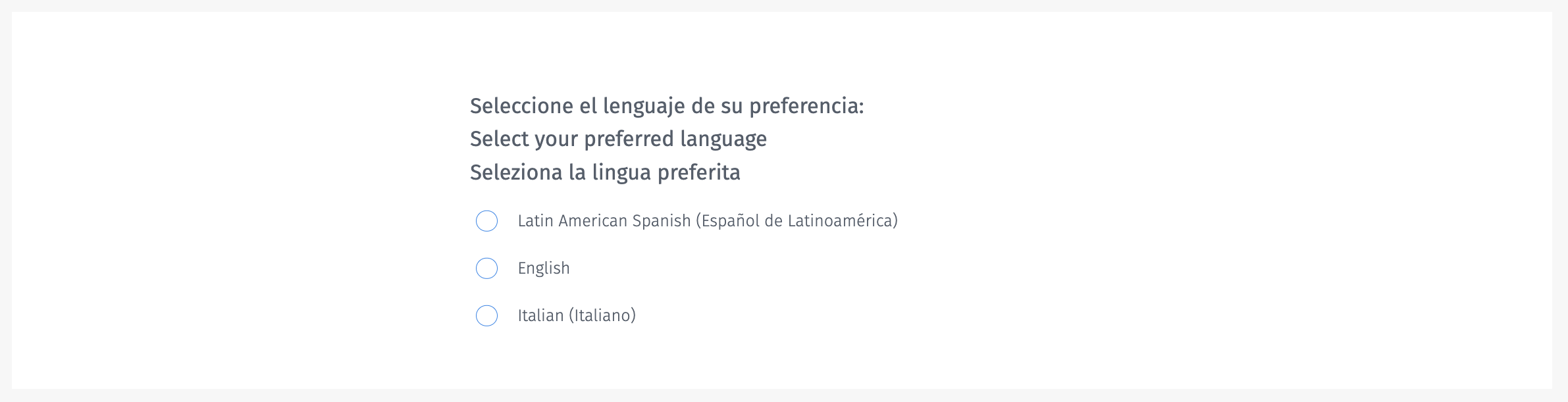 Seleccione el lenguaje de su preferencia:
Select your preferred language
Seleziona la lingua preferita

Latin American Spanish (Español de Latinoamérica)

English

Italian (Italiano)